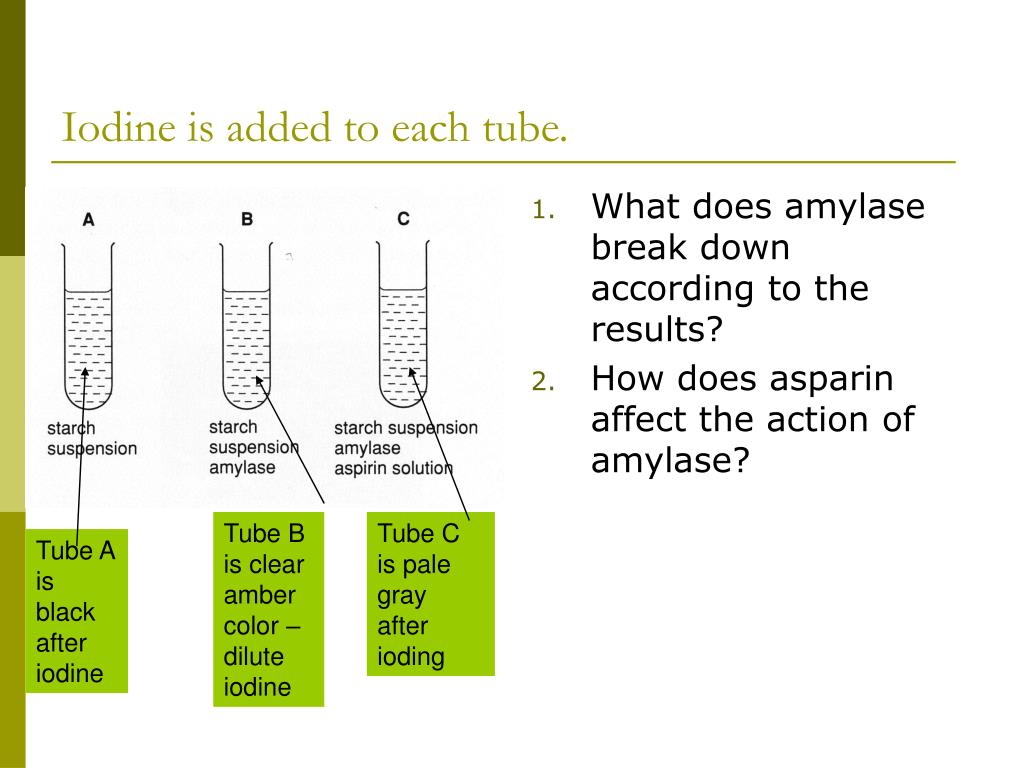 Iodine is added to each tube.

A

B

C

starch suspension

starch suspension amylase

starch suspension amylase aspirin solution

Tube A is black after iodine

Tube B is clear amber color – dilute iodine

Tube C is pale gray after ioding

1. What does amylase break down according to the results?
2. How does asparin affect the action of amylase?